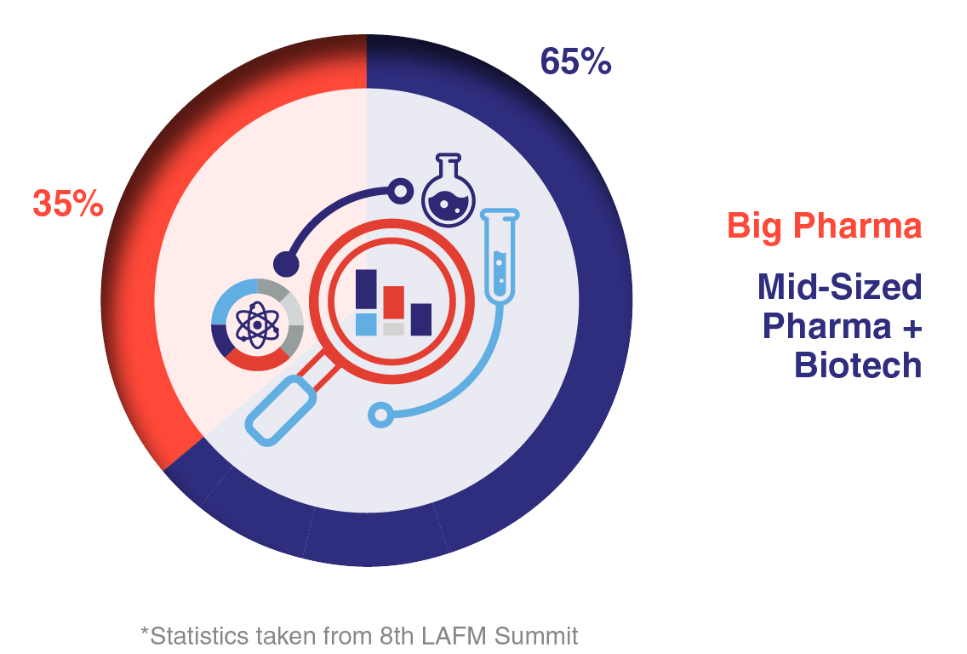 65%

35%

Big Pharma

Mid-Sized Pharma + Biotech

*Statistics taken from 8th LAFM Summit